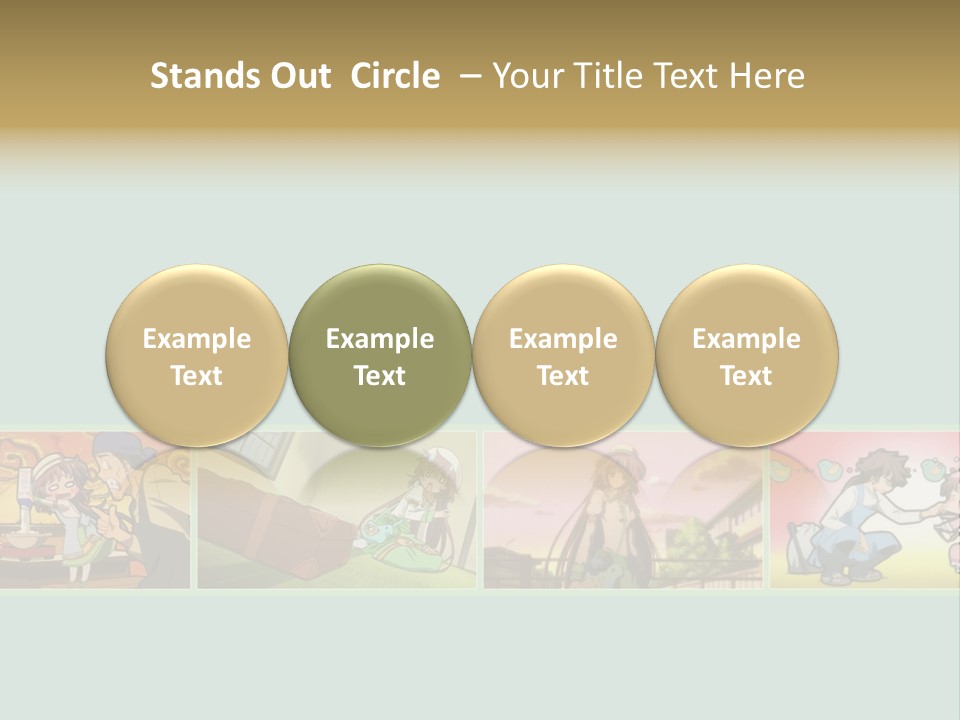 Stands Out Circle – Your Title Text Here

Example Text

Example Text

Example Text

Example Text